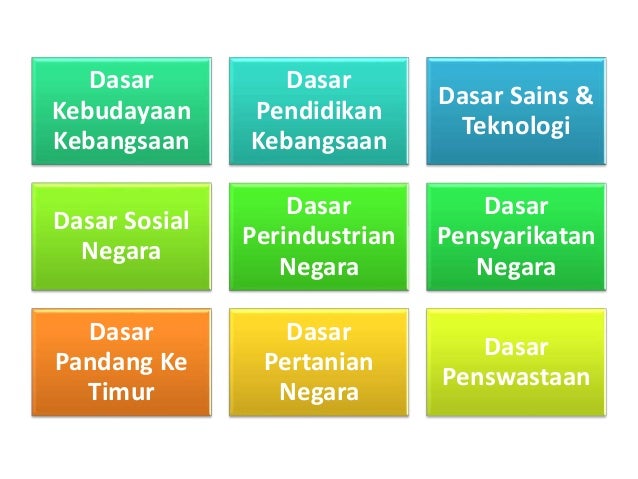 Dasar Kebudayaan Kebangsaan

Dasar Pendidikan Kebangsaan

Dasar Sains & Teknologi

Dasar Sosial Negara

Dasar Perindustrian Negara

Dasar Pensyarikatan Negara

Dasar Pandang Ke Timur

Dasar Pertanian Negara

Dasar Penswastaan